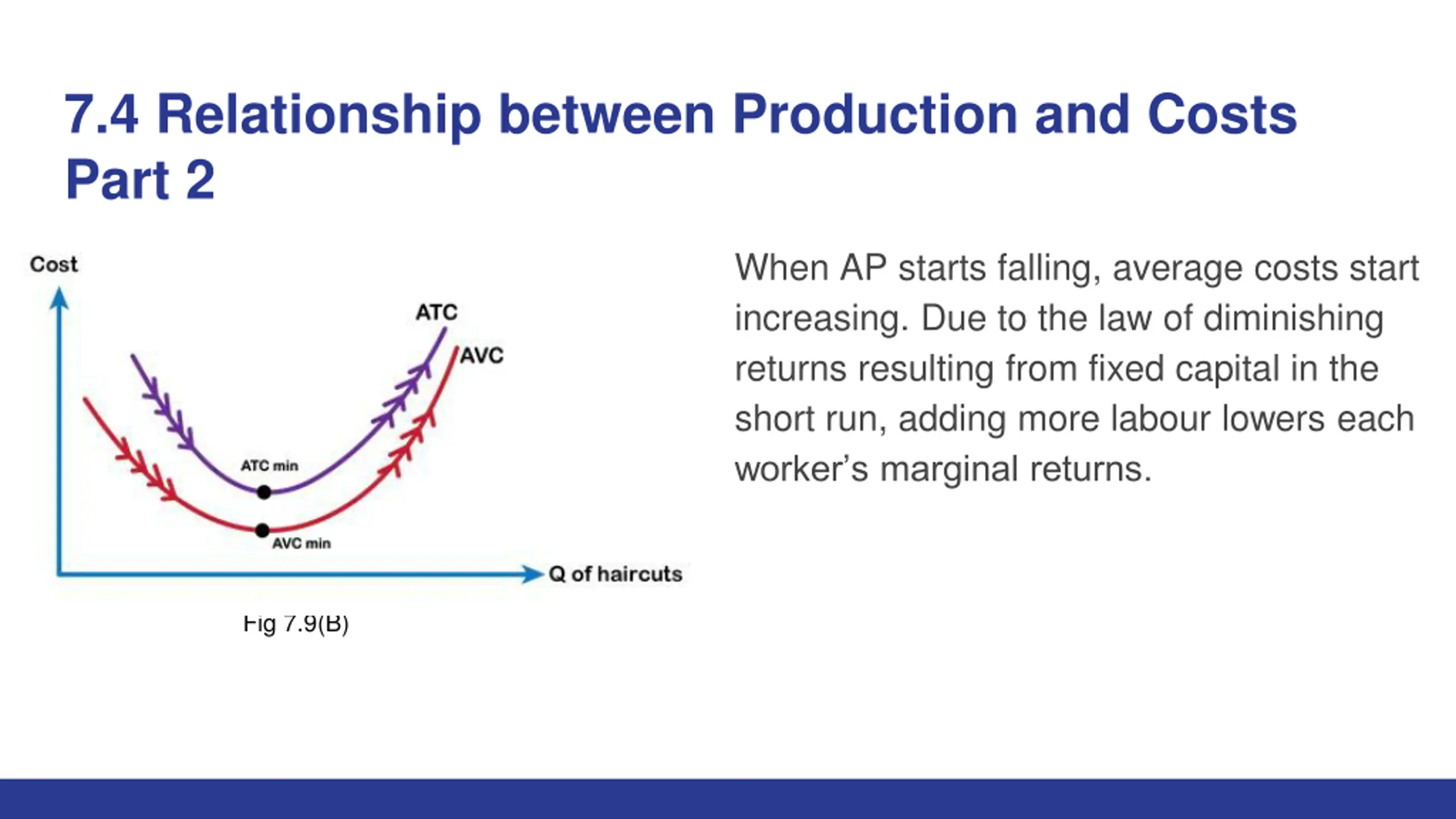 7.4 Relationship between Production and Costs Part 2

Cost

ATC

AVC

ATC min

AVC min

Q of haircuts

Fig 7.9(B)

When AP starts falling, average costs start increasing. Due to the law of diminishing returns resulting from fixed capital in the short run, adding more labour lowers each worker's marginal returns.